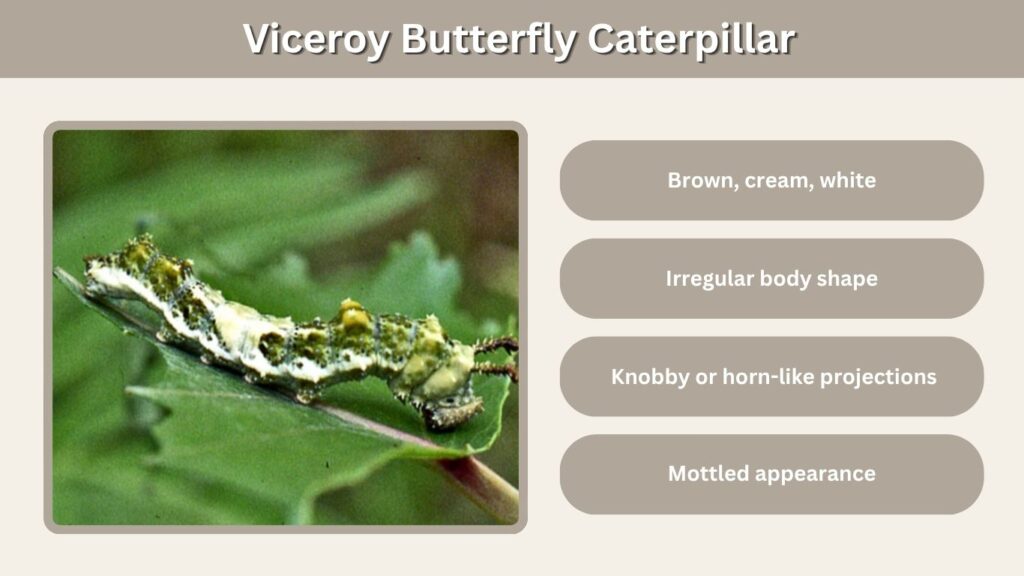 Viceroy Butterfly Caterpillar

Brown, cream, white

Irregular body shape

Knobby or horn-like projections

Mottled appearance